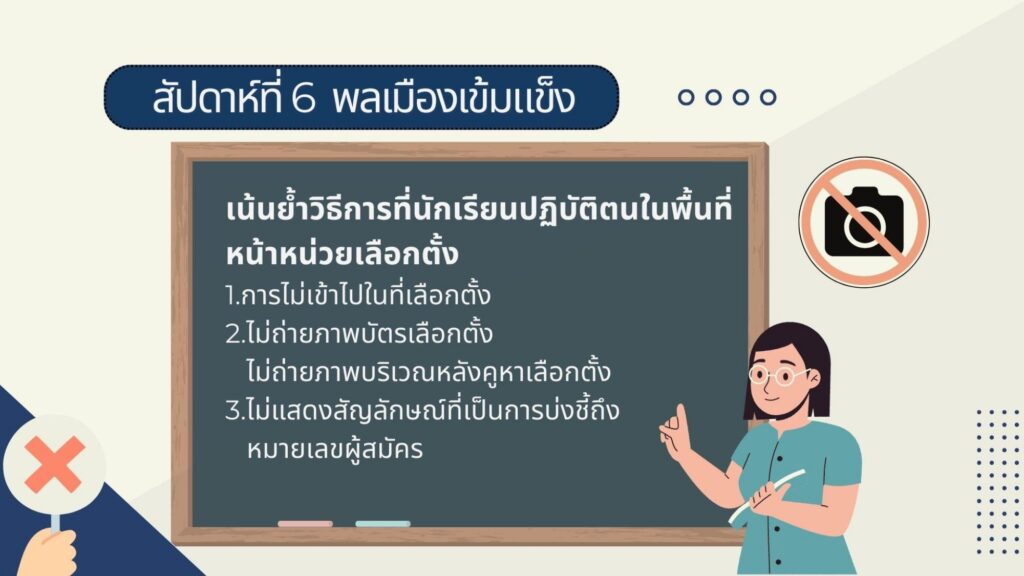 สัปดาห์ที่ 6 พลเมืองเข้มแข็ง

เน้นย้ำวิธีการที่นักเรียนปฏิบัติตนในพื้นที่หน้าหน่วยเลือกตั้ง

1.การไม่เข้าไปในที่เลือกตั้ง

2.ไม่ถ่ายภาพบัตรเลือกตั้ง
ไม่ถ่ายภาพบริเวณหลังคูหาเลือกตั้ง

3.ไม่แสดงสัญลักษณ์ที่เป็นการบ่งชี้ถึงหมายเลขผู้สมัคร